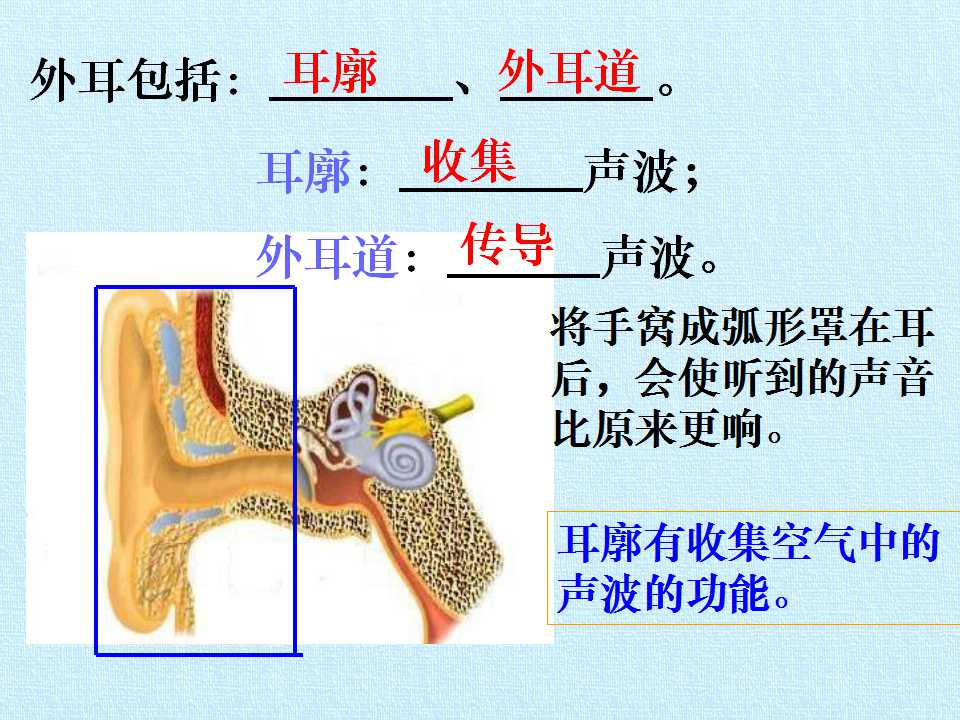 外耳包括：耳廓、外耳道。

耳廓：收集声波；

外耳道：传导声波。

将手窝成弧形罩在耳后，会使听到的声音比原来更响。

耳廓有收集空气中的声波的功能。